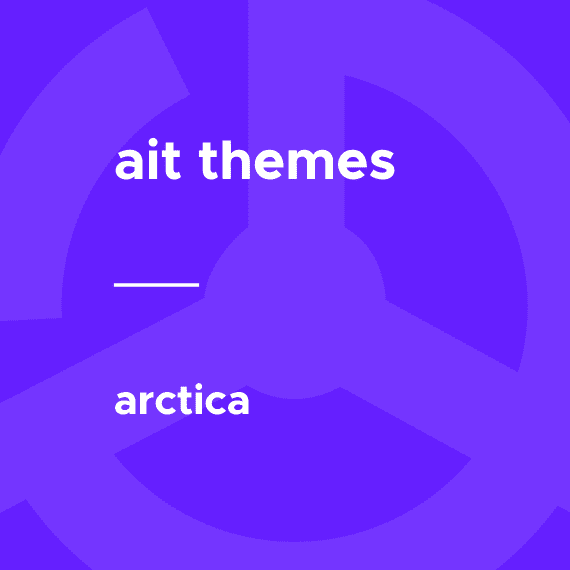 ait themes

arctica